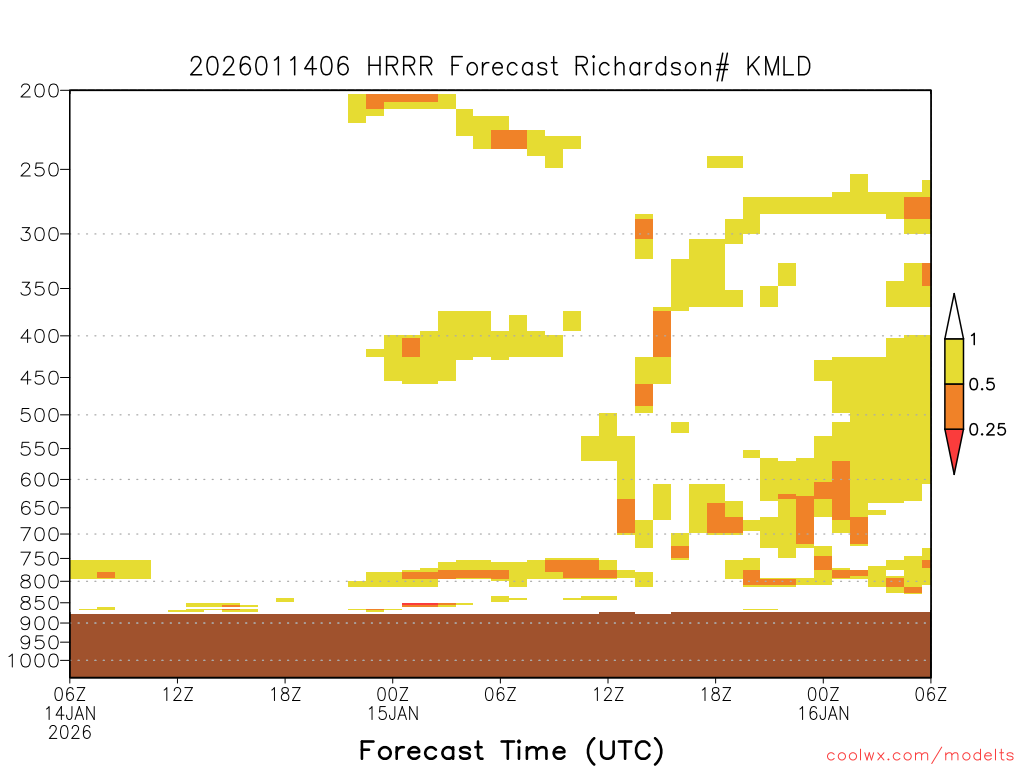 2026011406 HRRR Forecast Richardson# KMLD

200
250
300
350
400
450
500
550
600
650
700
750
800
850
900
950
1000

1
0.5
0.25

06Z
14JAN
2026
12Z
18Z
00Z
15JAN
06Z
12Z
18Z
00Z
16JAN
06Z

Forecast Time (UTC)

coolwx.com/modelts